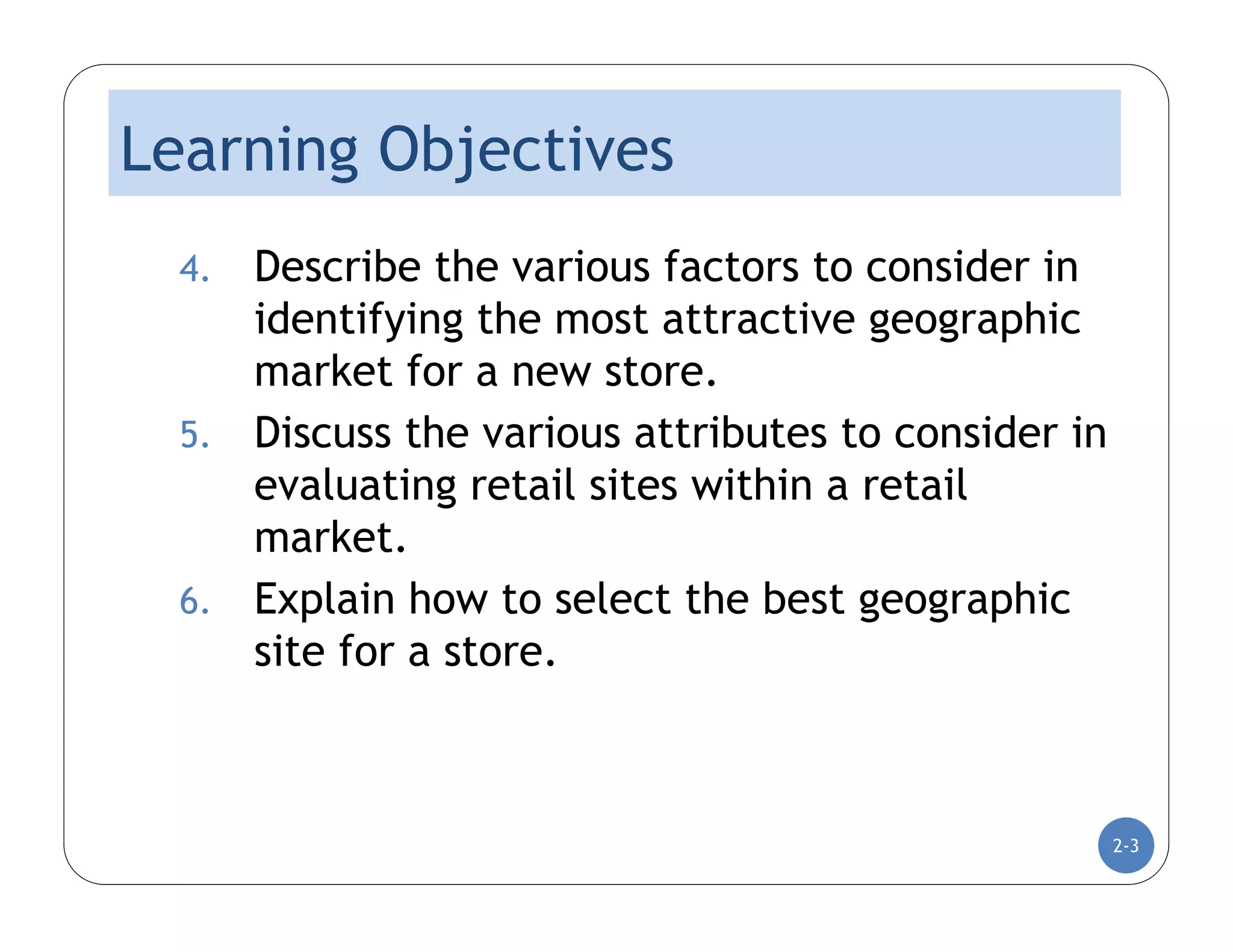 Learning Objectives

4. Describe the various factors to consider in identifying the most attractive geographic market for a new store.

5. Discuss the various attributes to consider in evaluating retail sites within a retail market.

6. Explain how to select the best geographic site for a store.

2-3